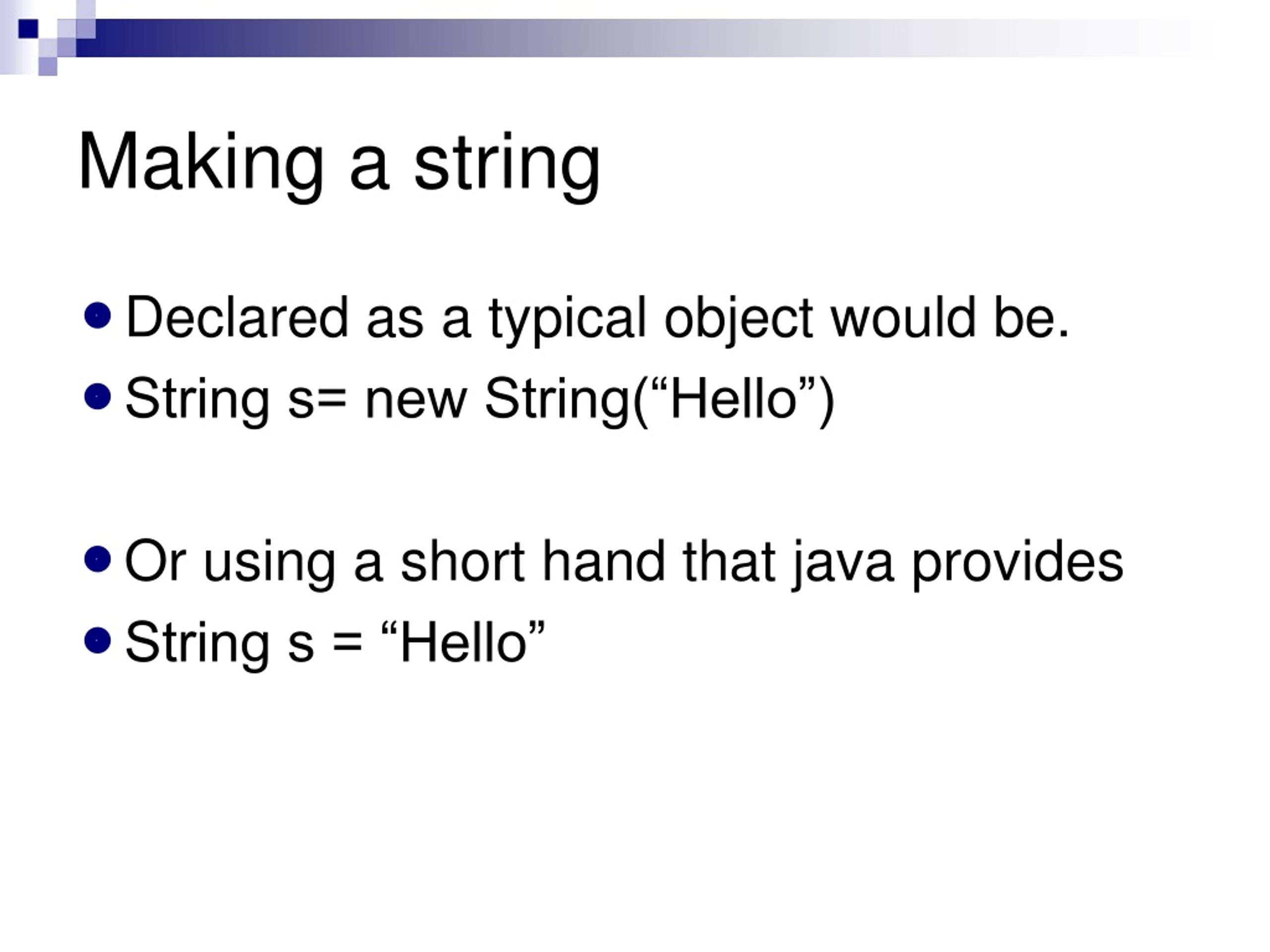 Making a string

- Declared as a typical object would be.
- String s= new String(“Hello”)

- Or using a short hand that java provides
- String s = “Hello”